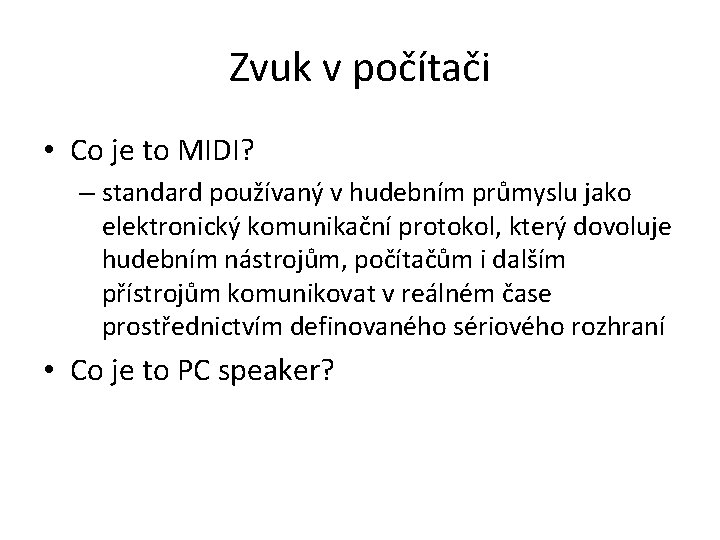 Zvuk v počítači

• Co je to MIDI?

– standard používaný v hudebním průmyslu jako elektronický komunikační protokol, který dovoluje hudebním nástrojům, počítačům i dalším přístrojům komunikovat v reálném čase prostřednictvím definovaného sériového rozhraní

• Co je to PC speaker?